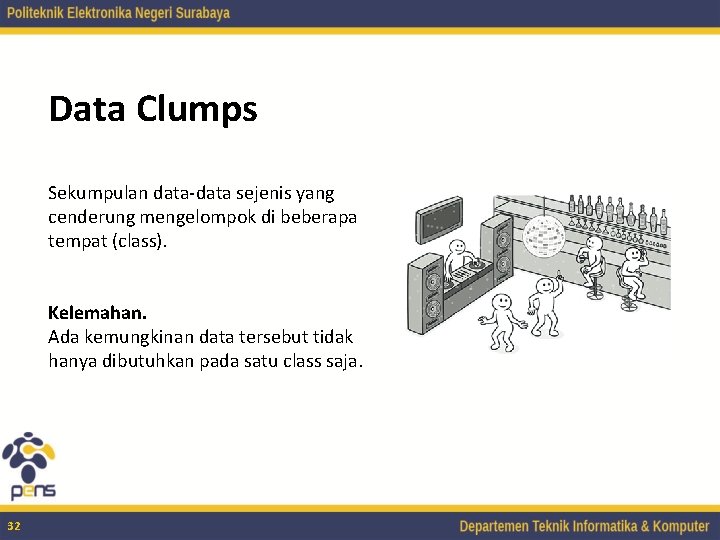 Politeknik Elektronika Negeri Surabaya

Data Clumps

Sekumpulan data-data sejenis yang cenderung mengelompok di beberapa tempat (class).

Kelemahan.
Ada kemungkinan data tersebut tidak hanya dibutuhkan pada satu class saja.

pens

32

Departemen Teknik Informatika & Komputer